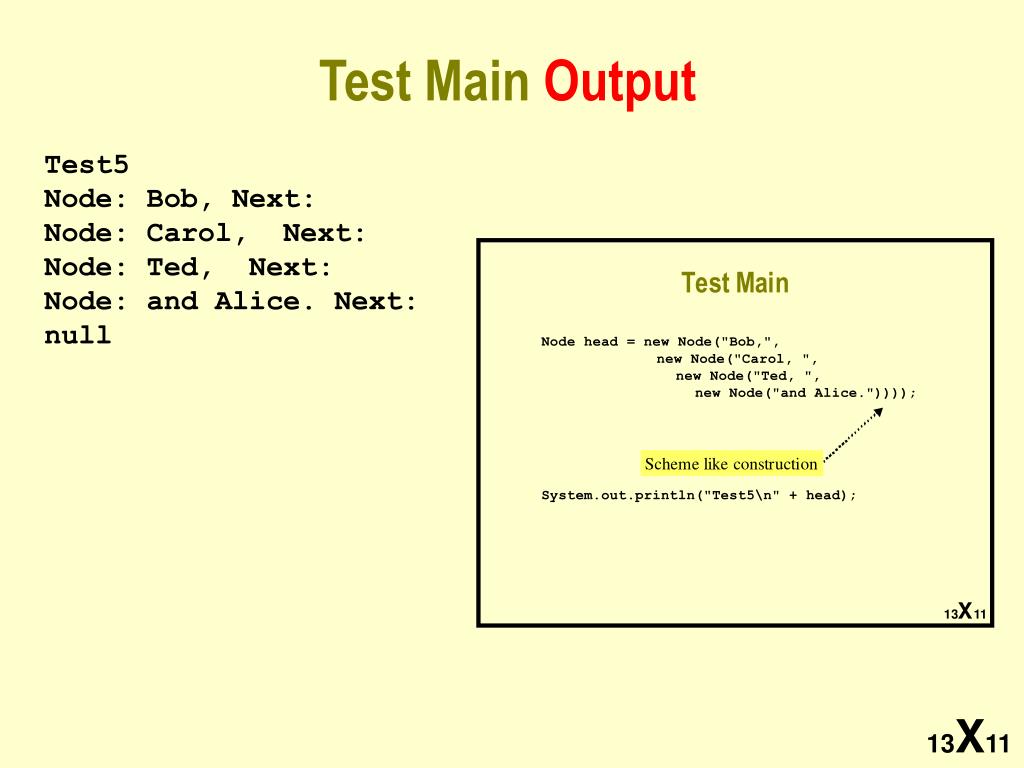 Test Main Output

Test5
Node: Bob, Next:
Node: Carol, Next:
Node: Ted, Next:
Node: and Alice. Next:
null

Test Main

Node head = new Node("Bob,",
new Node("Carol, ",
new Node("Ted, ",
new Node("and Alice."))));

Scheme like construction

System.out.println("Test5\n" + head);

13X11

13X11